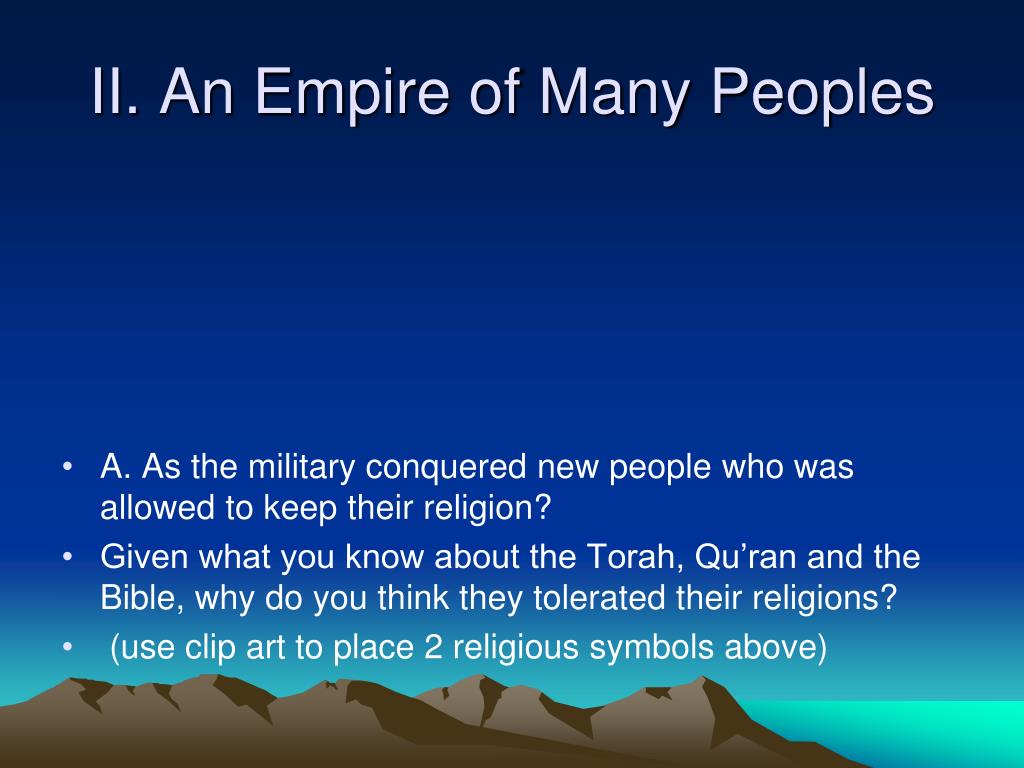 II. An Empire of Many Peoples

• A. As the military conquered new people who was allowed to keep their religion?

• Given what you know about the Torah, Qu’ran and the Bible, why do you think they tolerated their religions?

• (use clip art to place 2 religious symbols above)